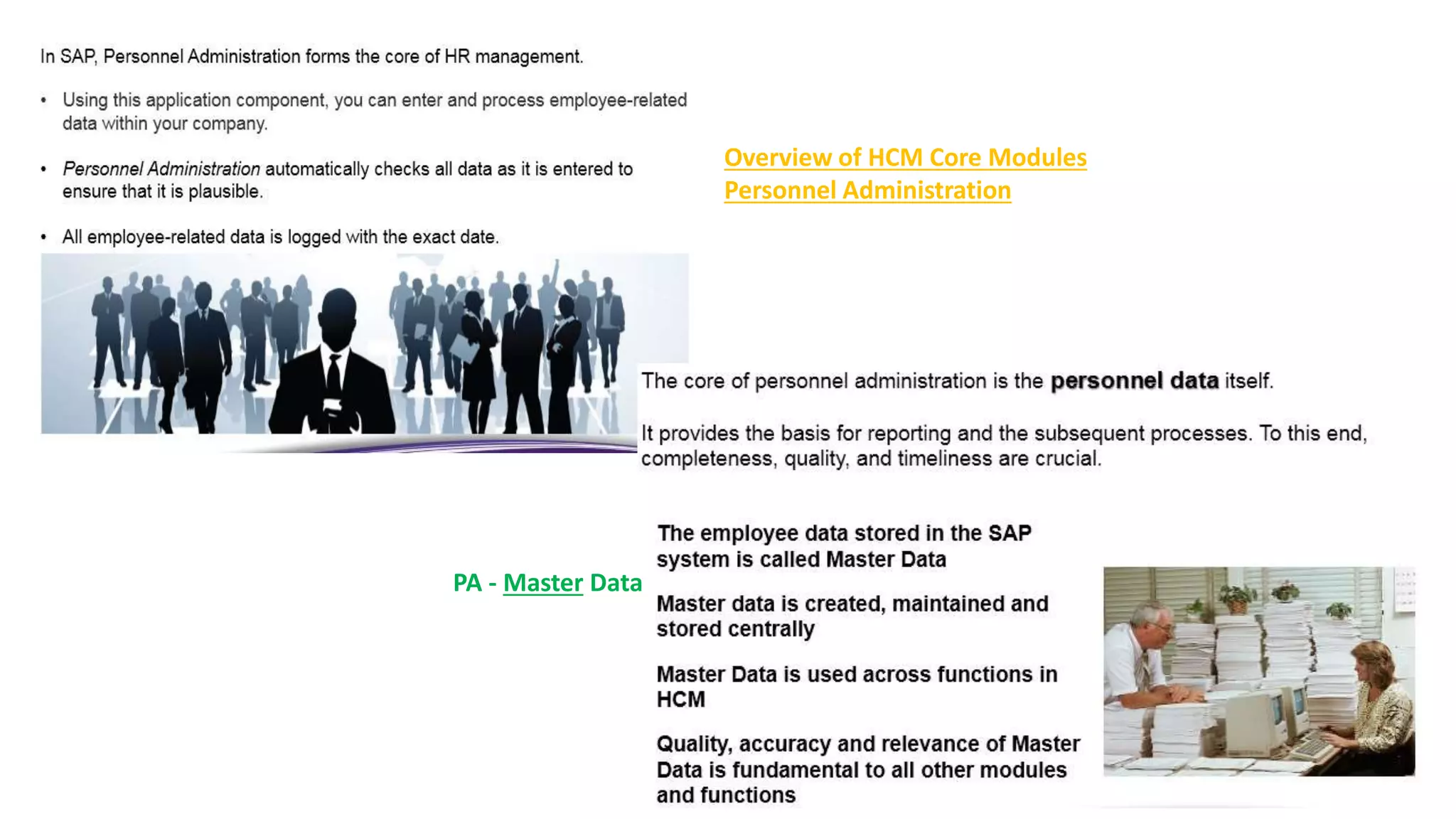 In SAP, Personnel Administration forms the core of HR management.

• Using this application component, you can enter and process employee-related data within your company.

• Personnel Administration automatically checks all data as it is entered to ensure that it is plausible.

• All employee-related data is logged with the exact date.

Overview of HCM Core Modules
Personnel Administration

The core of personnel administration is the personnel data itself.

It provides the basis for reporting and the subsequent processes. To this end, completeness, quality, and timeliness are crucial.

PA - Master Data

The employee data stored in the SAP system is called Master Data

Master data is created, maintained and stored centrally

Master Data is used across functions in HCM

Quality, accuracy and relevance of Master Data is fundamental to all other modules and functions